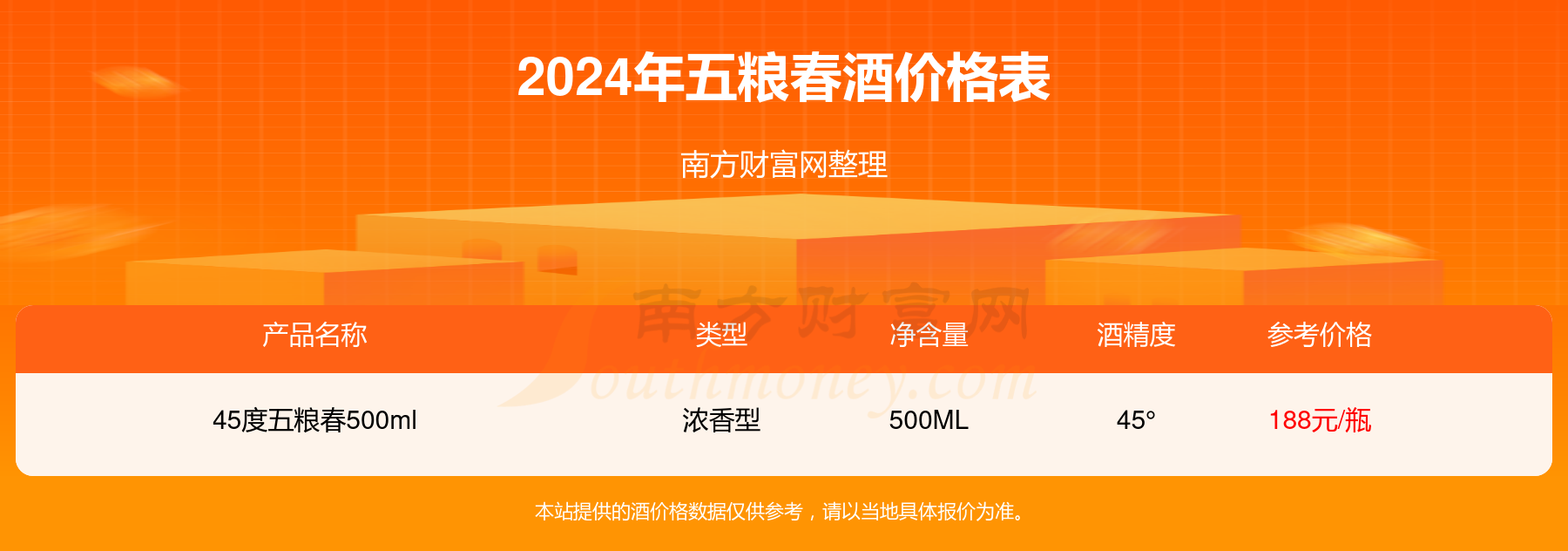 2024年五粮春酒价格表

南方财富网整理

南方财富网
Southmoney.com

| 产品名称 | 类型 | 净含量 | 酒精度 | 参考价格 |
|---|---|---|---|---|
| 45度五粮春500ml | 浓香型 | 500ML | 45° | 188元/瓶 |

本站提供的酒价格数据仅供参考，请以当地具体报价为准。